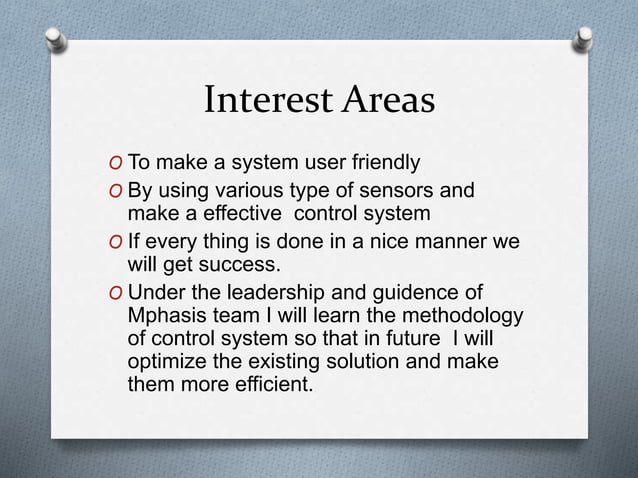 Interest Areas

O To make a system user friendly

O By using various type of sensors and make a effective control system

O If every thing is done in a nice manner we will get success.

O Under the leadership and guidence of Mphasis team I will learn the methodology of control system so that in future I will optimize the existing solution and make them more efficient.